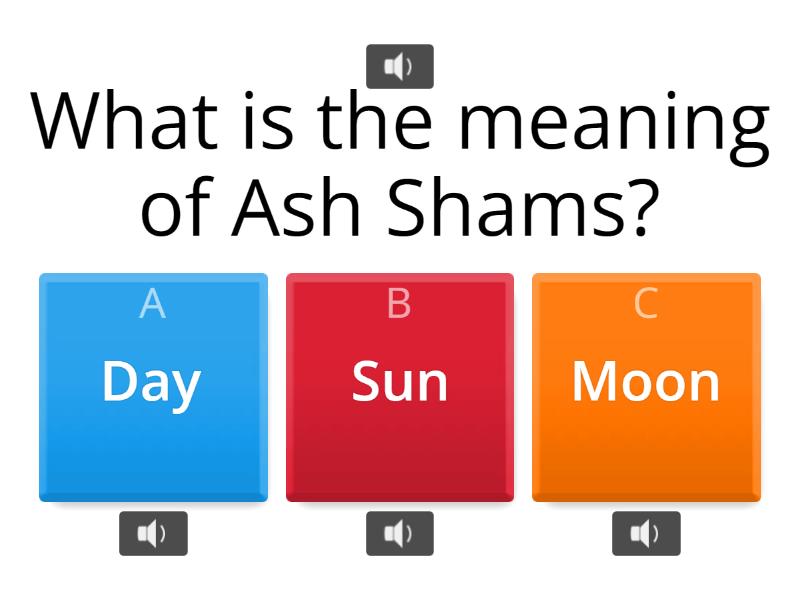 What is the meaning of Ash Shams?

A
Day

B
Sun

C
Moon